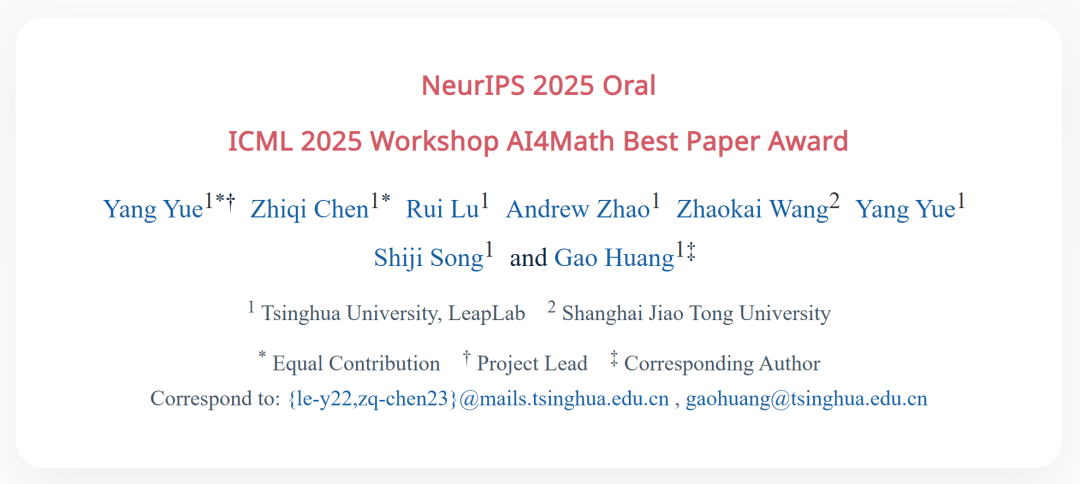 NeurIPS 2025 Oral

ICML 2025 Workshop AI4Math Best Paper Award

Yang Yue$^{1*\dagger}$ Zhiqi Chen$^{1*}$ Rui Lu$^{1}$ Andrew Zhao$^{1}$ Zhaokai Wang$^{2}$ Yang Yue$^{1}$ Shiji Song$^{1}$ and Gao Huang$^{1\ddagger}$

$^{1}$ Tsinghua University, LeapLab $^{2}$ Shanghai Jiao Tong University

$^{*}$ Equal Contribution $^{\dagger}$ Project Lead $^{\ddagger}$ Corresponding Author

Correspond to: {le-y22,zq-chen23}@mails.tsinghua.edu.cn , gaohuang@tsinghua.edu.cn